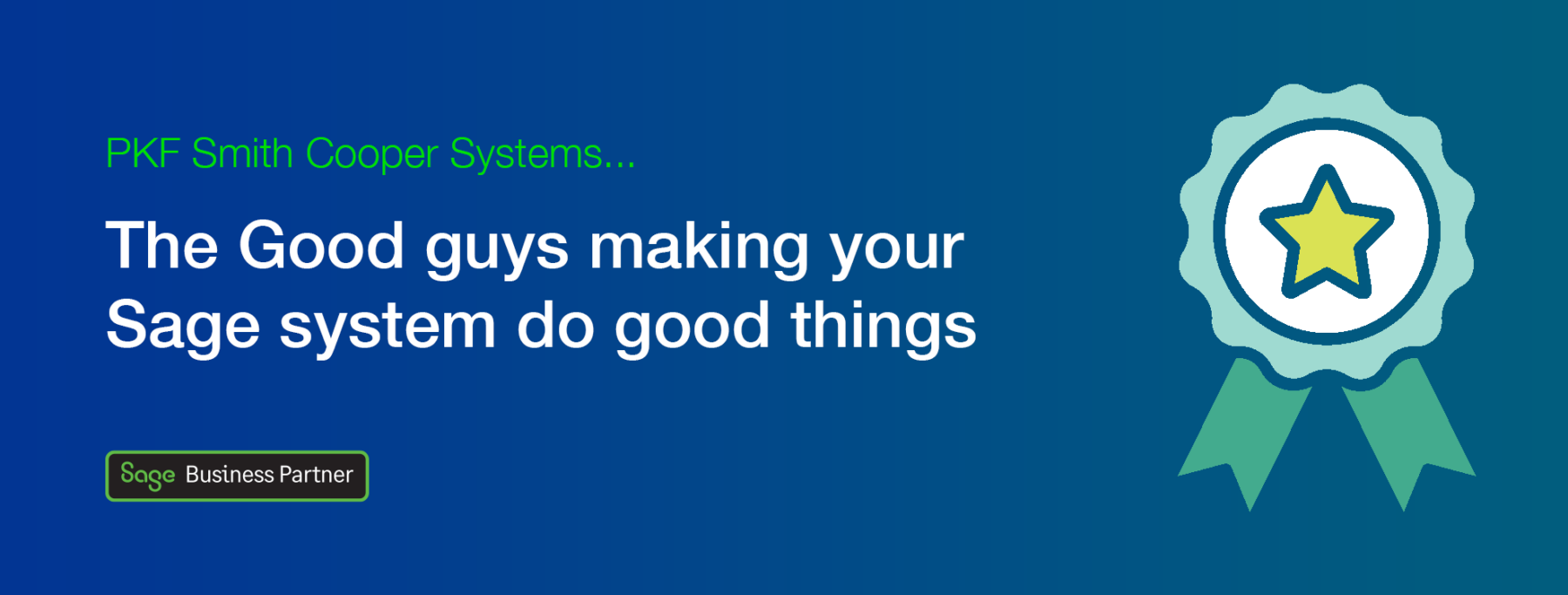 PKF Smith Cooper Systems...

The Good guys making your Sage system do good things

Sage Business Partner